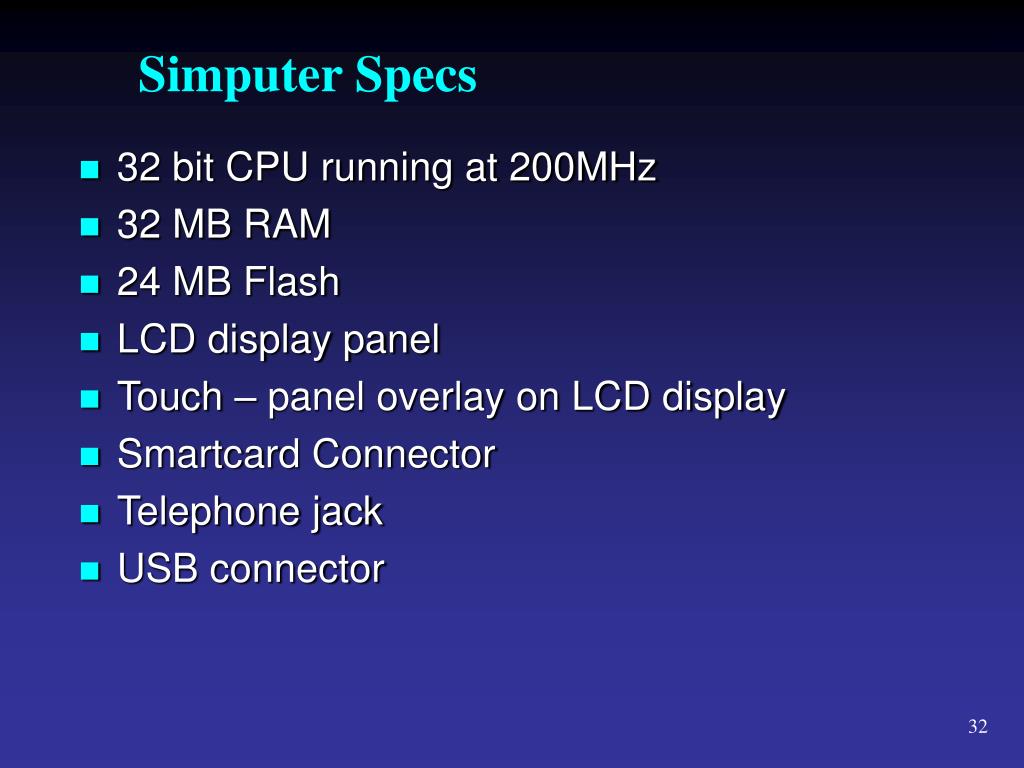 Simputer Specs

- 32 bit CPU running at 200MHz
- 32 MB RAM
- 24 MB Flash
- LCD display panel
- Touch – panel overlay on LCD display
- Smartcard Connector
- Telephone jack
- USB connector

32